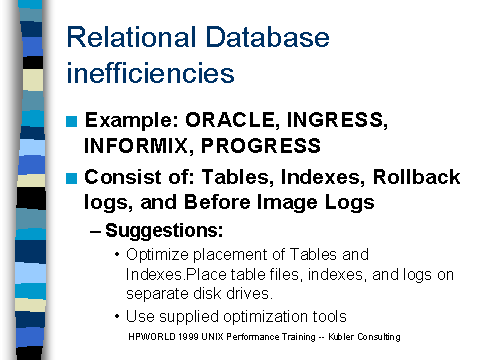 Relational Database inefficiencies

■ Example: ORACLE, INGRESS, INFORMIX, PROGRESS

■ Consist of: Tables, Indexes, Rollback logs, and Before Image Logs

– Suggestions:

• Optimize placement of Tables and Indexes.Place table files, indexes, and logs on separate disk drives.

• Use supplied optimization tools

HPWORLD 1999 UNIX Performance Training -- Kubler Consulting